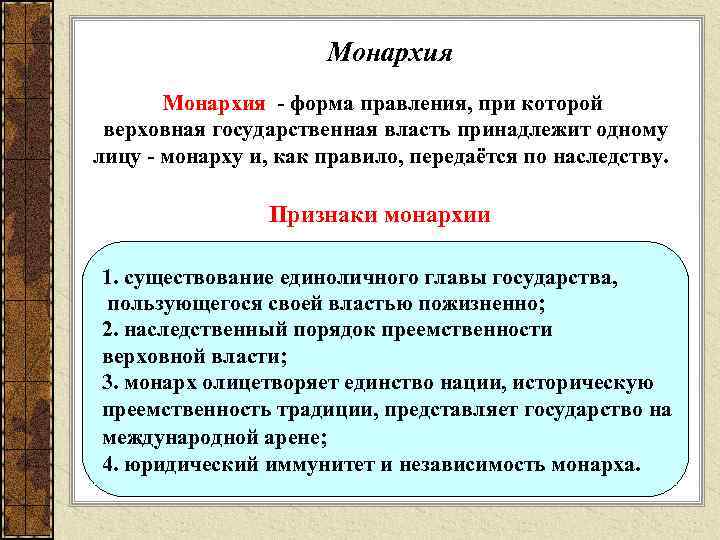 Монархия

Монархия - форма правления, при которой верховная государственная власть принадлежит одному лицу - монарху и, как правило, передаётся по наследству.

Признаки монархии

1. существование единоличного главы государства, пользующегося своей властью пожизненно;
2. наследственный порядок преемственности верховной власти;
3. монарх олицетворяет единство нации, историческую преемственность традиции, представляет государство на международной арене;
4. юридический иммунитет и независимость монарха.